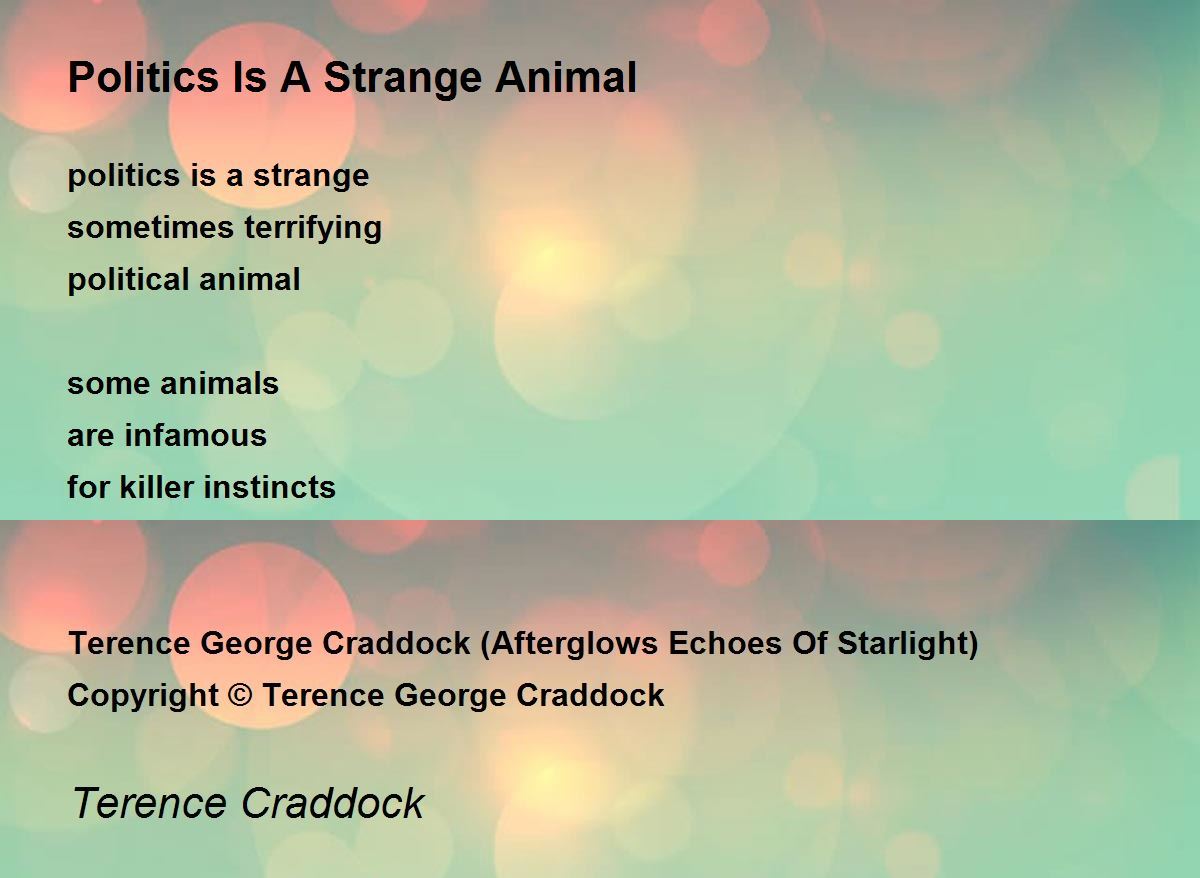 Politics Is A Strange Animal

politics is a strange
sometimes terrifying
political animal

some animals
are infamous
for killer instincts

Terence George Craddock (Afterglows Echoes Of Starlight)
Copyright © Terence George Craddock

Terence Craddock